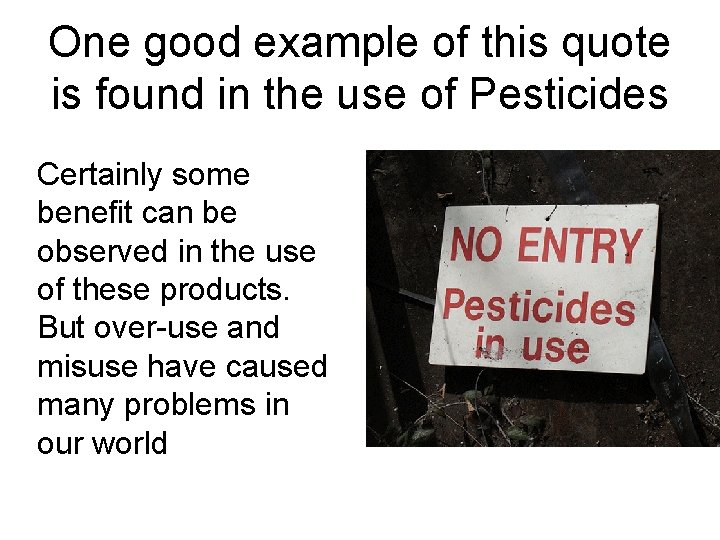 One good example of this quote is found in the use of Pesticides

Certainly some benefit can be observed in the use of these products. But over-use and misuse have caused many problems in our world

NO ENTRY
Pesticides in use